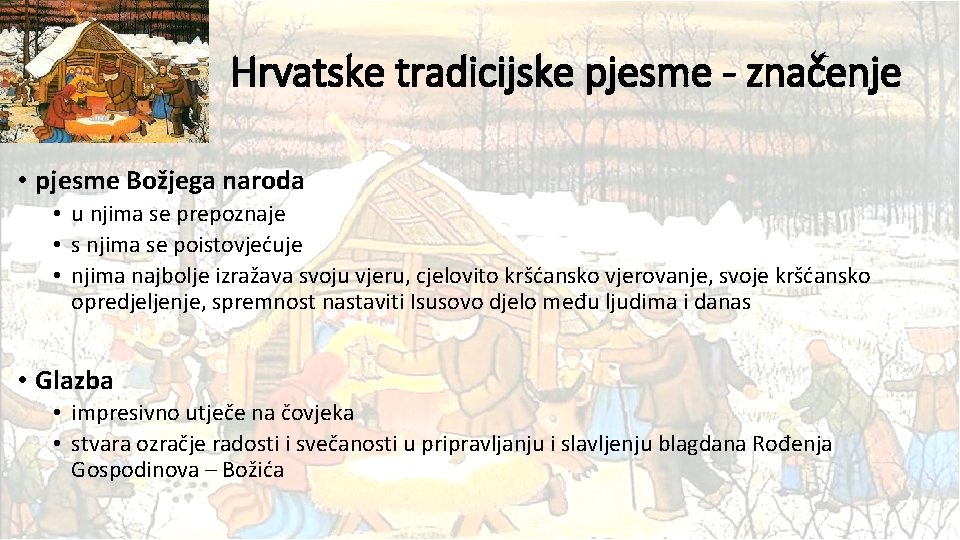 Hrvatske tradicijske pjesme - značenje

• pjesme Božjega naroda
 • u njima se prepoznaje
 • s njima se poistovjećuje
 • njima najbolje izražava svoju vjeru, cjelovito kršćansko vjerovanje, svoje kršćansko opredjeljenje, spremnost nastaviti Isusovo djelo među ljudima i danas

• Glazba
 • impresivno utječe na čovjeka
 • stvara ozračje radosti i svečanosti u pripravljanju i slavljenju blagdana Rođenja Gospodinova – Božića